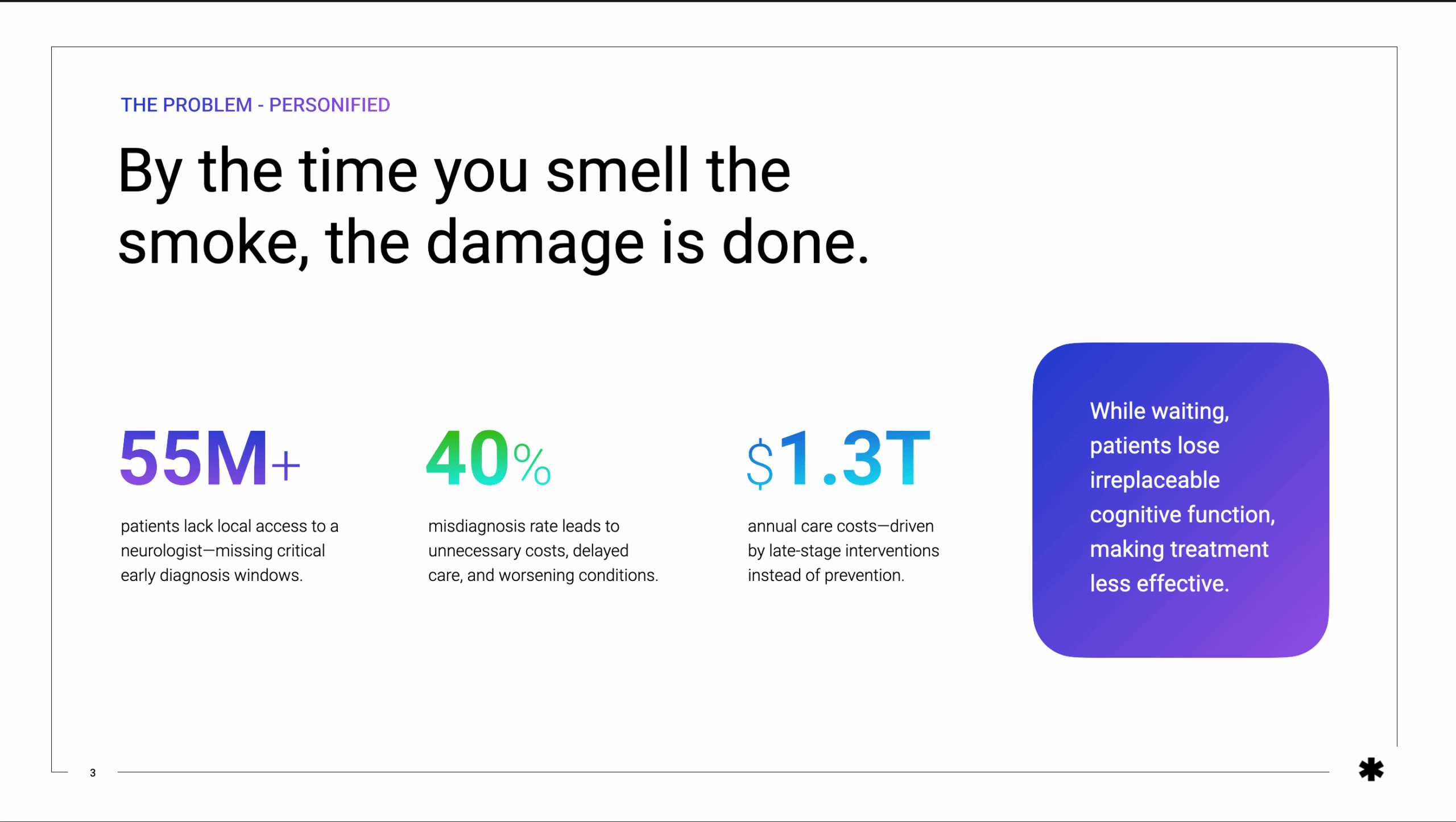 THE PROBLEM - PERSONIFIED

By the time you smell the smoke, the damage is done.

55M+

patients lack local access to a neurologist—missing critical early diagnosis windows.

40%

misdiagnosis rate leads to unnecessary costs, delayed care, and worsening conditions.

$1.3T

annual care costs—driven by late-stage interventions instead of prevention.

While waiting, patients lose irreplaceable cognitive function, making treatment less effective.

3